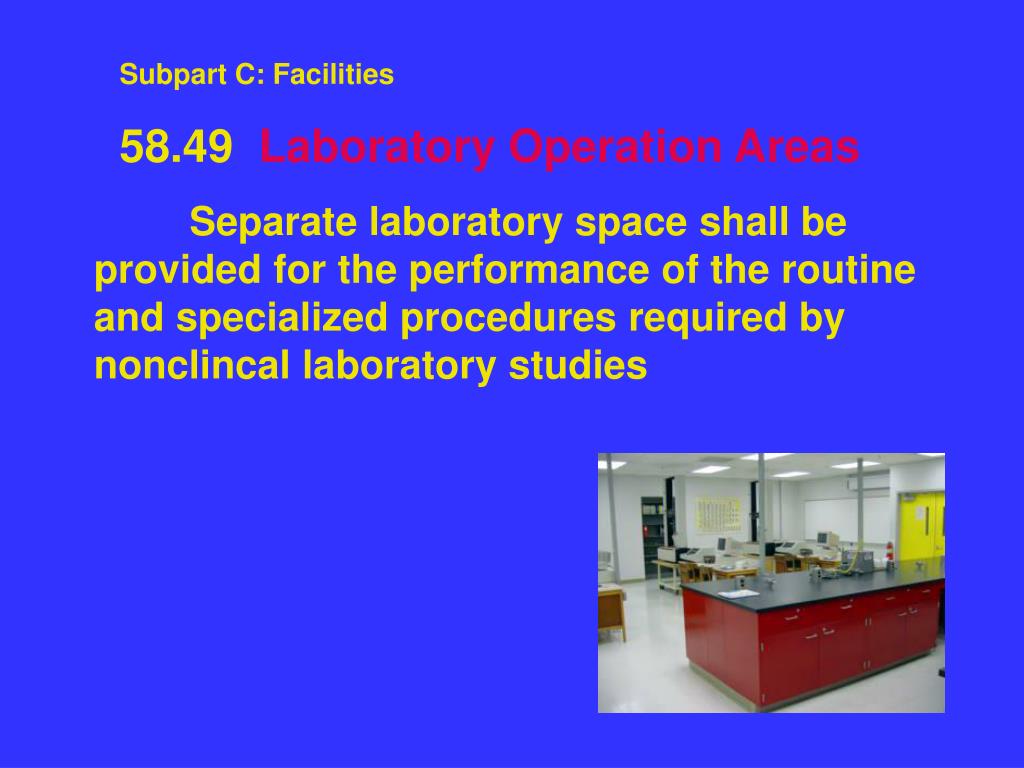 Subpart C: Facilities

58.49 Laboratory Operation Areas

Separate laboratory space shall be provided for the performance of the routine and specialized procedures required by nonclincal laboratory studies